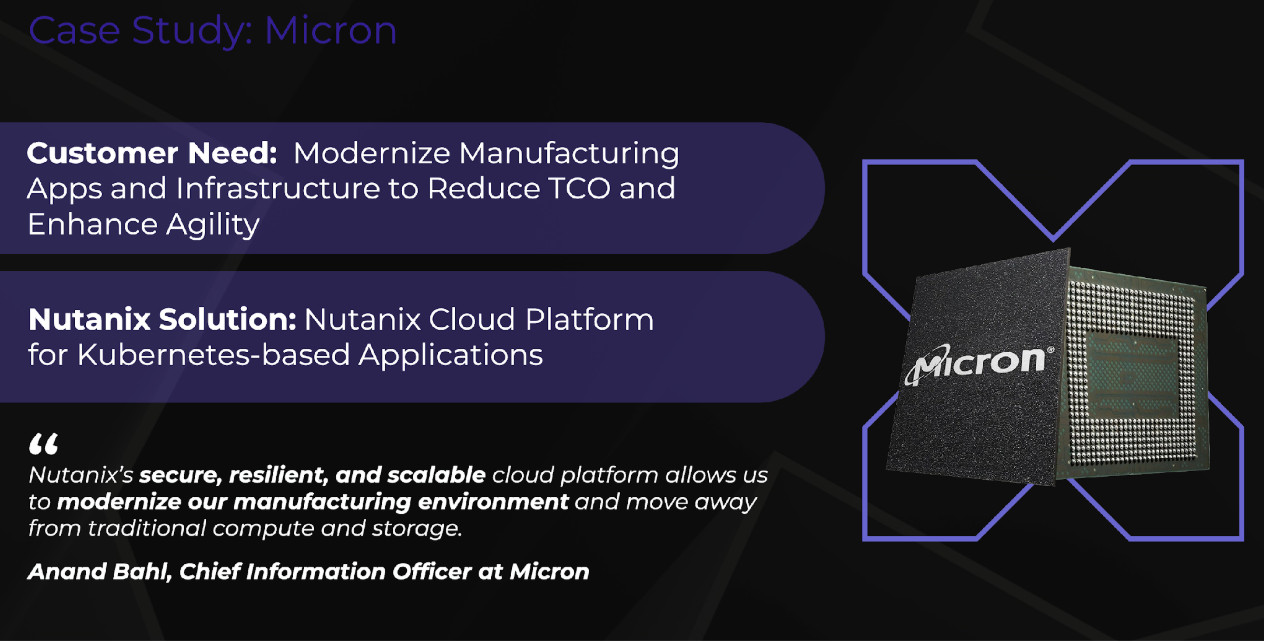 Case Study: Micron

Customer Need: Modernize Manufacturing Apps and Infrastructure to Reduce TCO and Enhance Agility

Nutanix Solution: Nutanix Cloud Platform for Kubernetes-based Applications

"

Nutanix's secure, resilient, and scalable cloud platform allows us to modernize our manufacturing environment and move away from traditional compute and storage.

Anand Bahl, Chief Information Officer at Micron

Micron®